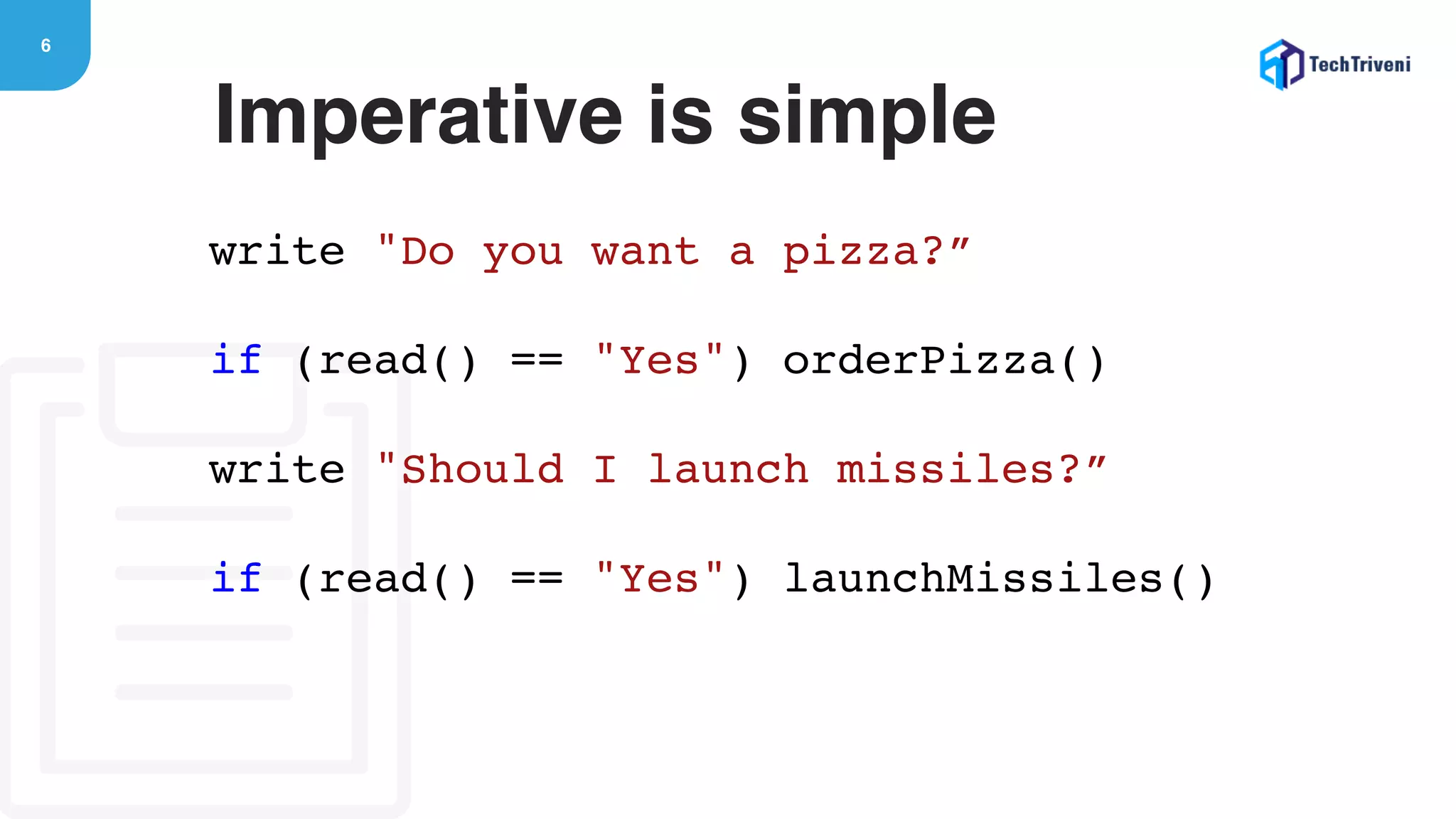 6

TechTriveni

Imperative is simple

write "Do you want a pizza?”

if (read() == "Yes") orderPizza()

write "Should I launch missiles?”

if (read() == "Yes") launchMissiles()